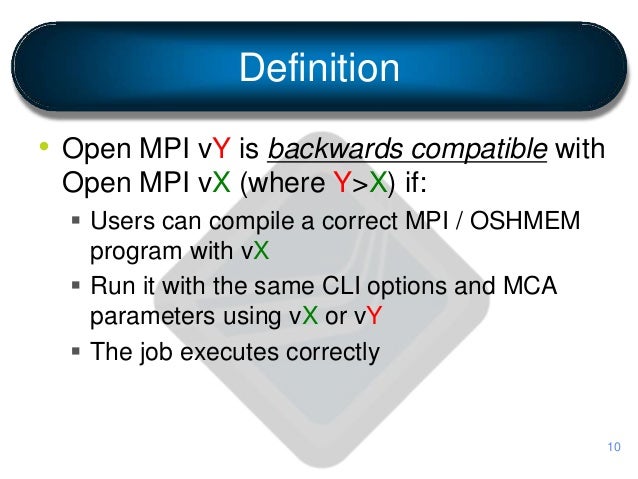 Definition

• Open MPI vY is backwards compatible with Open MPI vX (where Y>X) if:
  ▪ Users can compile a correct MPI / OSHMEM program with vX
  ▪ Run it with the same CLI options and MCA parameters using vX or vY
  ▪ The job executes correctly

10